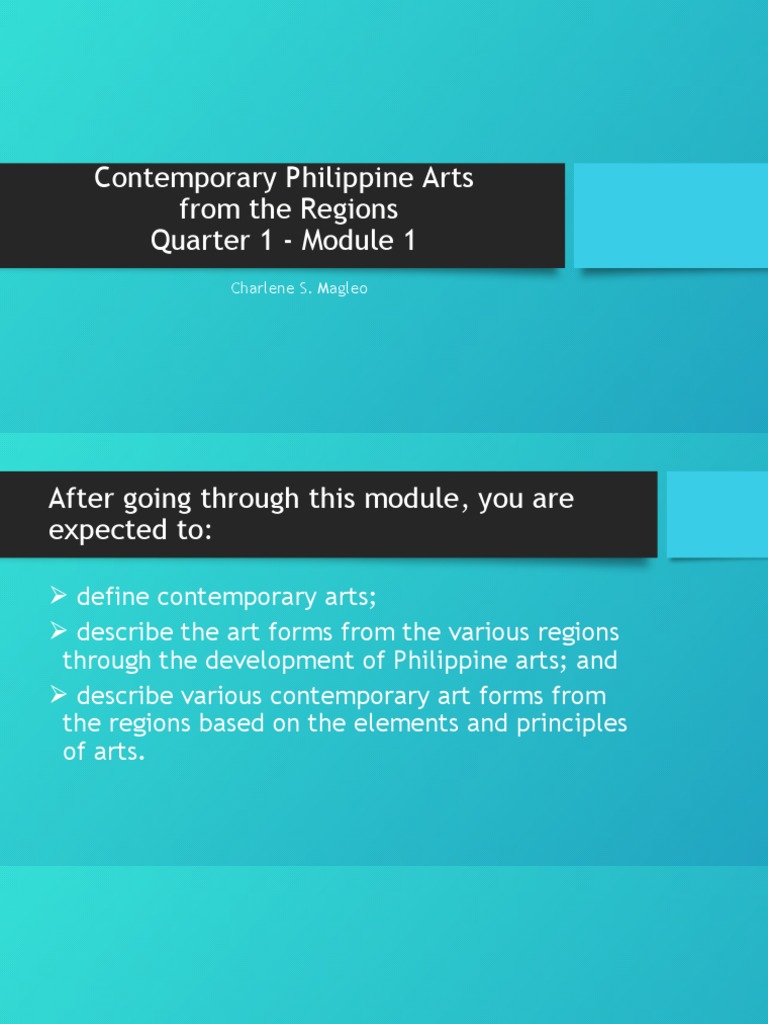 Contemporary Philippine Arts from the Regions
Quarter 1 - Module 1

Charlene S. Magleo

After going through this module, you are expected to:

➢ define contemporary arts;
➢ describe the art forms from the various regions through the development of Philippine arts; and
➢ describe various contemporary art forms from the regions based on the elements and principles of arts.